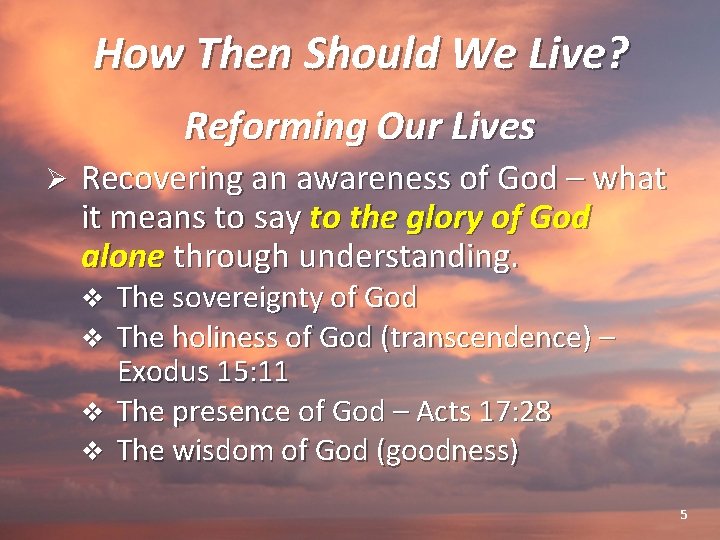 How Then Should We Live?

Reforming Our Lives

➢ Recovering an awareness of God – what it means to say to the glory of God alone through understanding.

❖ The sovereignty of God
❖ The holiness of God (transcendence) – Exodus 15:11
❖ The presence of God – Acts 17:28
❖ The wisdom of God (goodness)

5